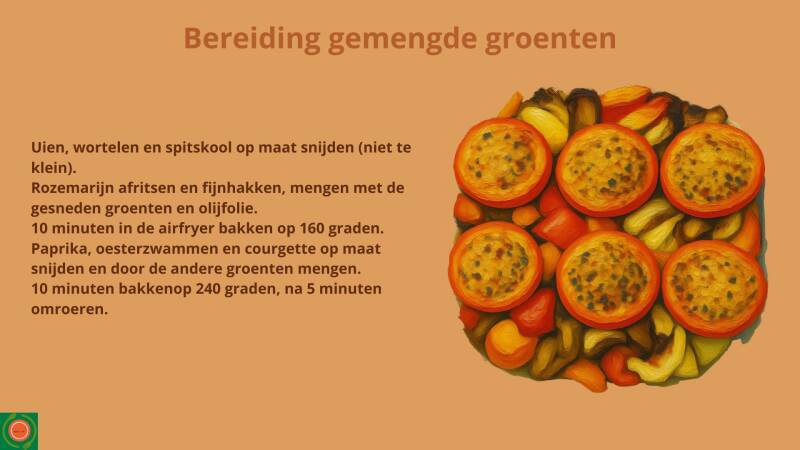 Bereiding gemengde groenten

Uien, wortelen en spitskool op maat snijden (niet te klein).
Rozemarijn afritsen en fijnhakken, mengen met de gesneden groenten en olijfolie.
10 minuten in de airfryer bakken op 160 graden.
Paprika, oesterzwammen en courgette op maat snijden en door de andere groenten mengen.
10 minuten bakkenop 240 graden, na 5 minuten omroeren.